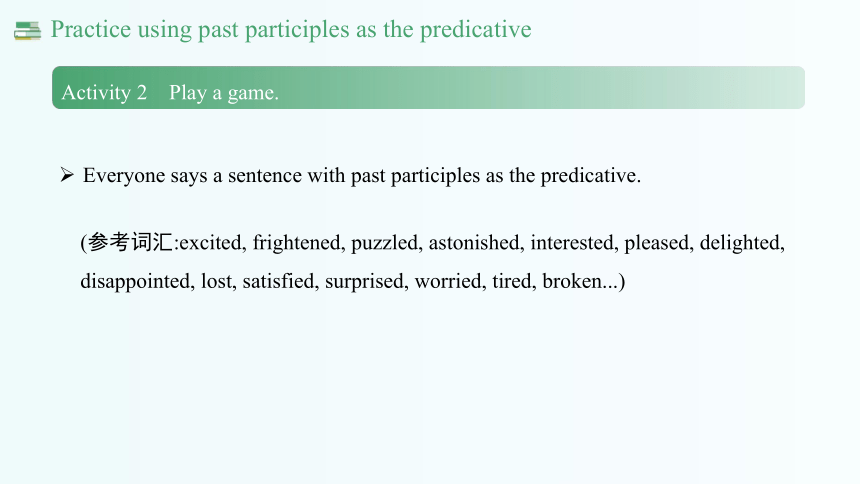 Practice using past participles as the predicative

Activity 2 Play a game.

➢ Everyone says a sentence with past participles as the predicative.

(参考词汇:excited, frightened, puzzled, astonished, interested, pleased, delighted, disappointed, lost, satisfied, surprised, worried, tired, broken...)